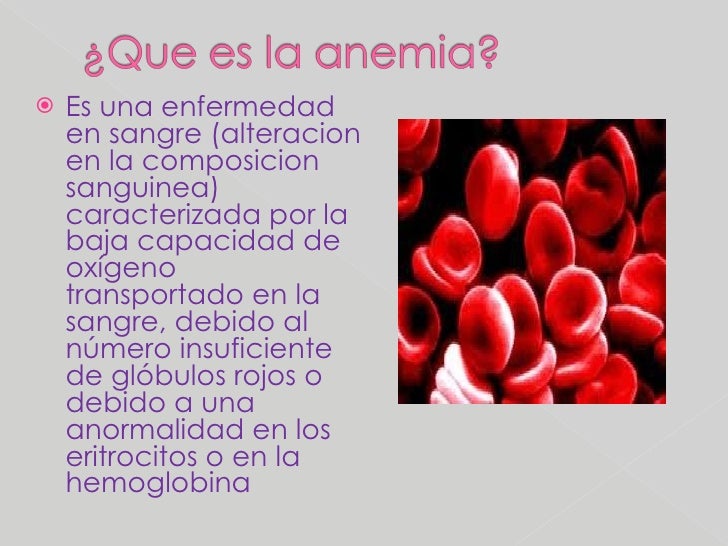 ¿Que es la anemia?

Es una enfermedad en sangre (alteracion en la composicion sanguinea) caracterizada por la baja capacidad de oxígeno transportado en la sangre, debido al número insuficiente de glóbulos rojos o debido a una anormalidad en los eritrocitos o en la hemoglobina